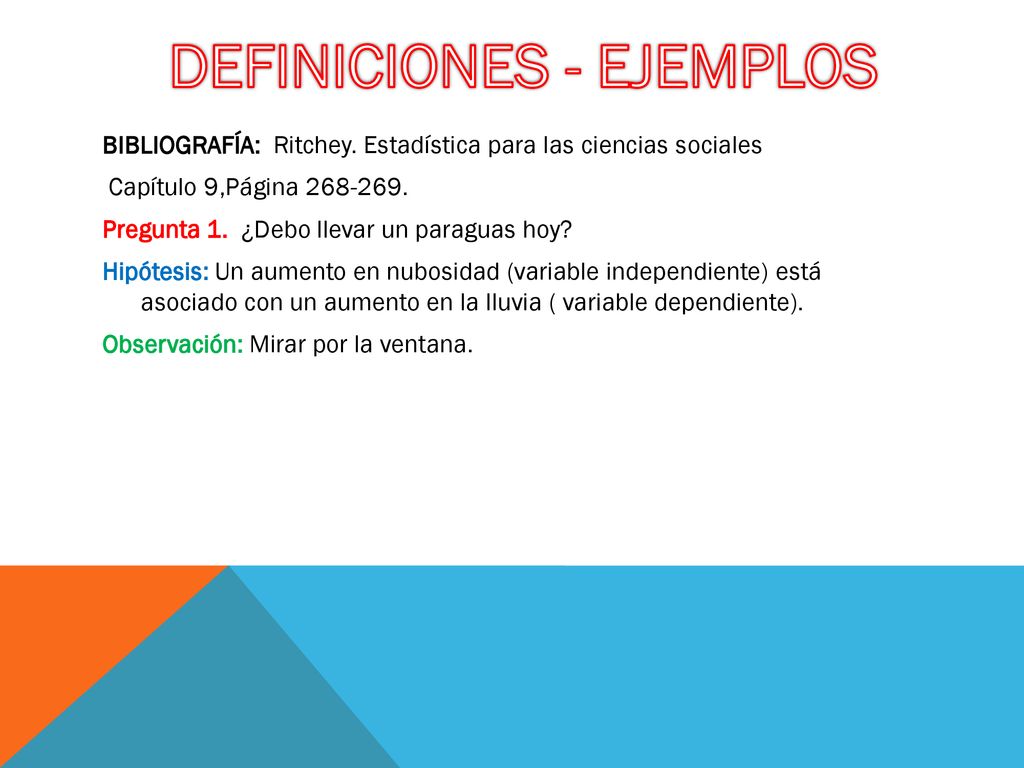 DEFINICIONES - EJEMPLOS

BIBLIOGRAFÍA: Ritchey. Estadística para las ciencias sociales

Capítulo 9,Página 268-269.

Pregunta 1. ¿Debo llevar un paraguas hoy?

Hipótesis: Un aumento en nubosidad (variable independiente) está asociado con un aumento en la lluvia ( variable dependiente).

Observación: Mirar por la ventana.